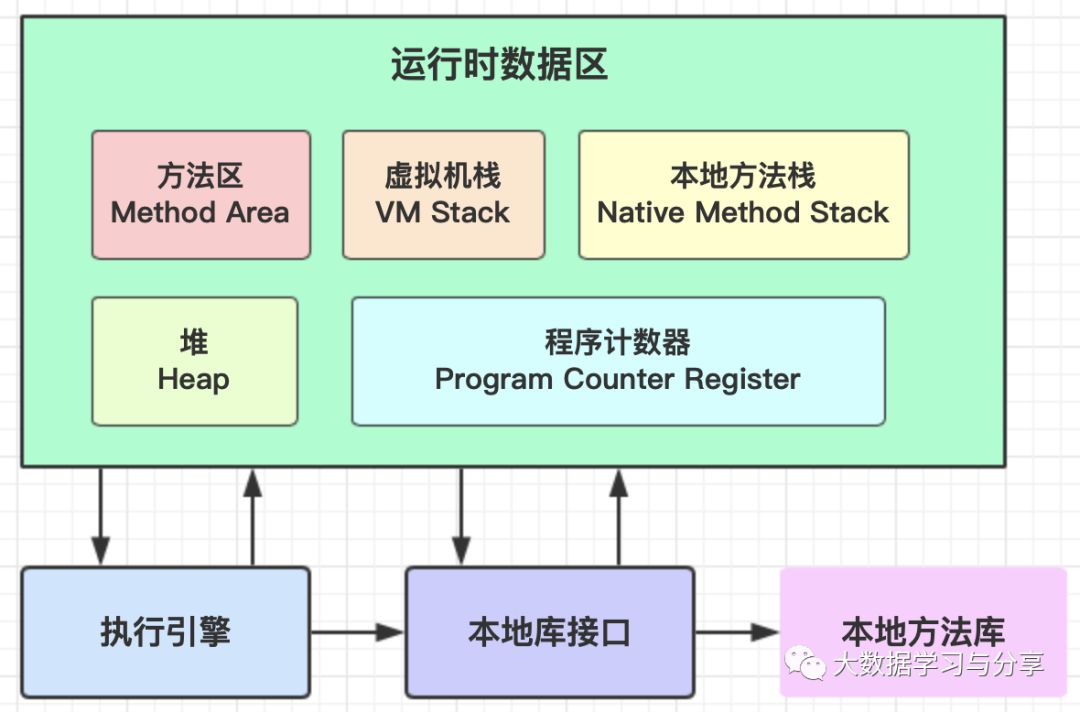 运行时数据区

方法区
Method Area

虚拟机栈
VM Stack

本地方法栈
Native Method Stack

堆
Heap

程序计数器
Program Counter Register

执行引擎

本地库接口

本地方法库

大数据学习与分享